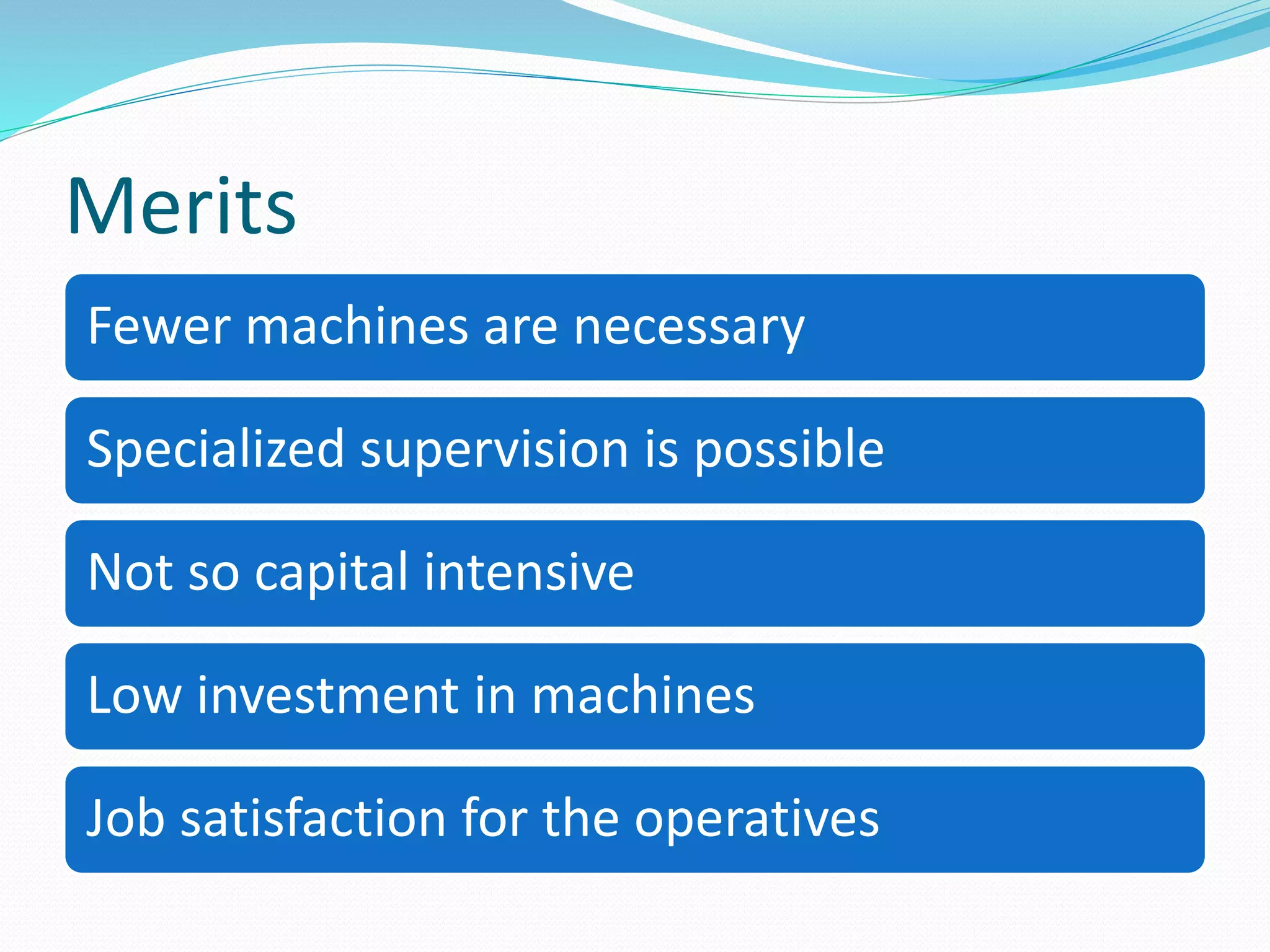 Merits

Fewer machines are necessary

Specialized supervision is possible

Not so capital intensive

Low investment in machines

Job satisfaction for the operatives